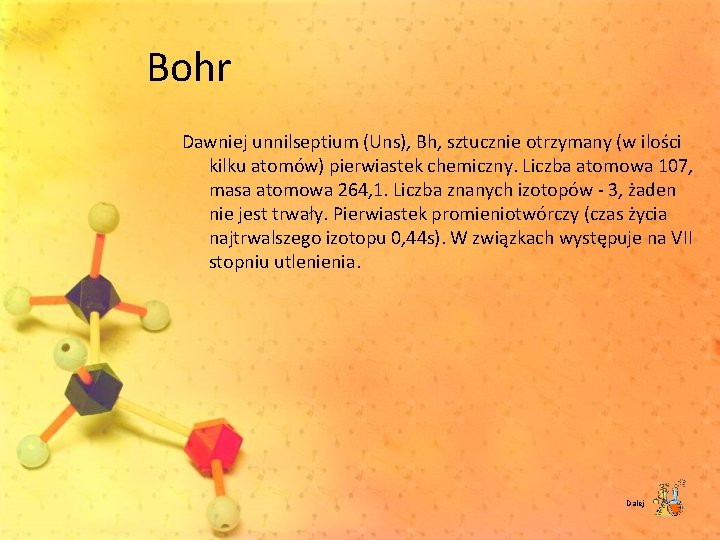 Bohr

Dawniej unnilseptium (Uns), Bh, sztucznie otrzymany (w ilości kilku atomów) pierwiastek chemiczny. Liczba atomowa 107, masa atomowa 264,1. Liczba znanych izotopów - 3, żaden nie jest trwały. Pierwiastek promieniotwórczy (czas życia najtrwalszego izotopu 0,44s). W związkach występuje na VII stopniu utlenienia.

Dalej